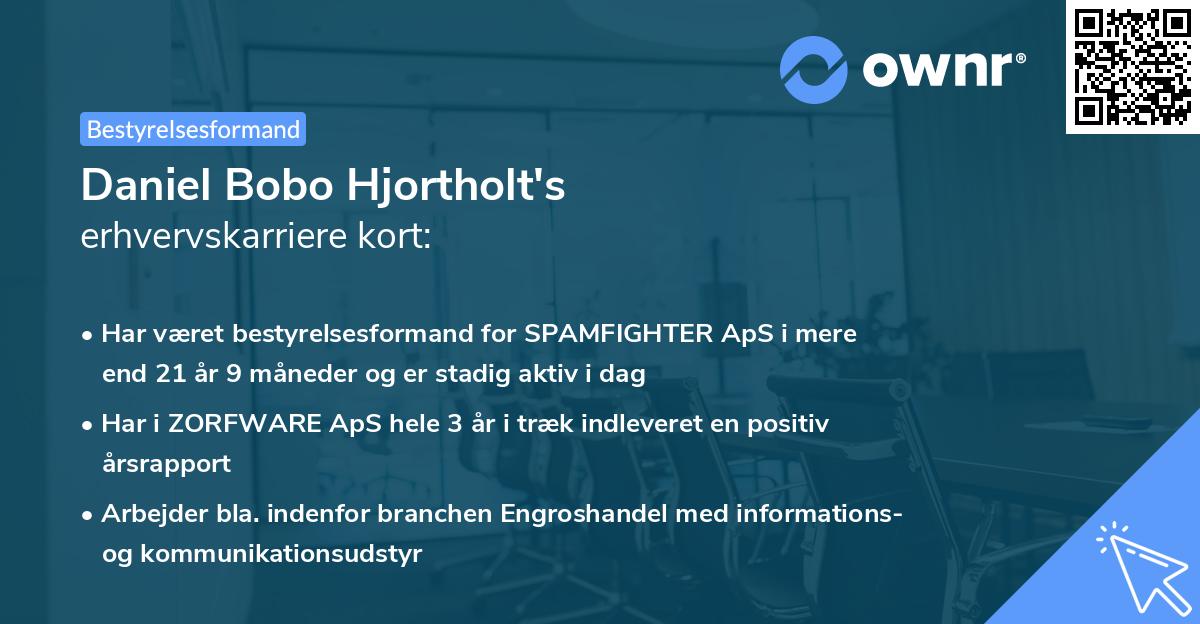 ownr®

Bestyrelsesformand

Daniel Bobo Hjortholt's
erhvervskarriere kort:

• Har været bestyrelsesformand for SPAMFIGHTER ApS i mere end 21 år 9 måneder og er stadig aktiv i dag

• Har i ZORFWARE ApS hele 3 år i træk indleveret en positiv årsrapport

• Arbejder bla. indenfor branchen Engroshandel med informations- og kommunikationsudstyr